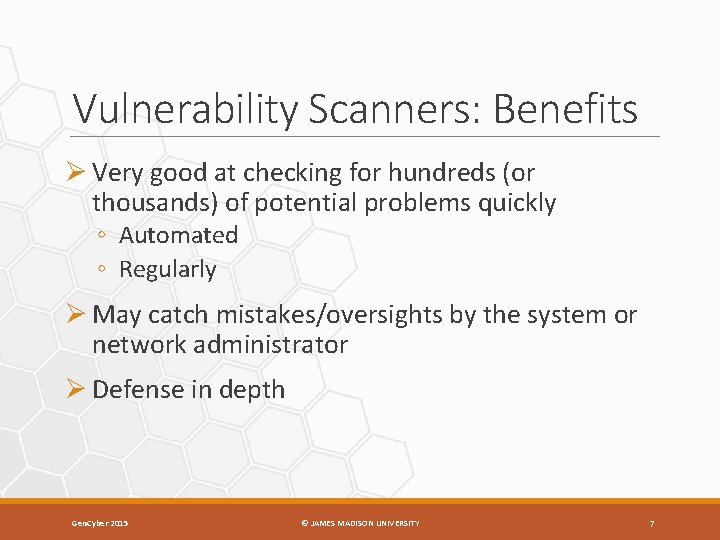 Vulnerability Scanners: Benefits

➢ Very good at checking for hundreds (or thousands) of potential problems quickly
◦ Automated
◦ Regularly

➢ May catch mistakes/oversights by the system or network administrator

➢ Defense in depth

GenCyber 2015

© JAMES MADISON UNIVERSITY

7